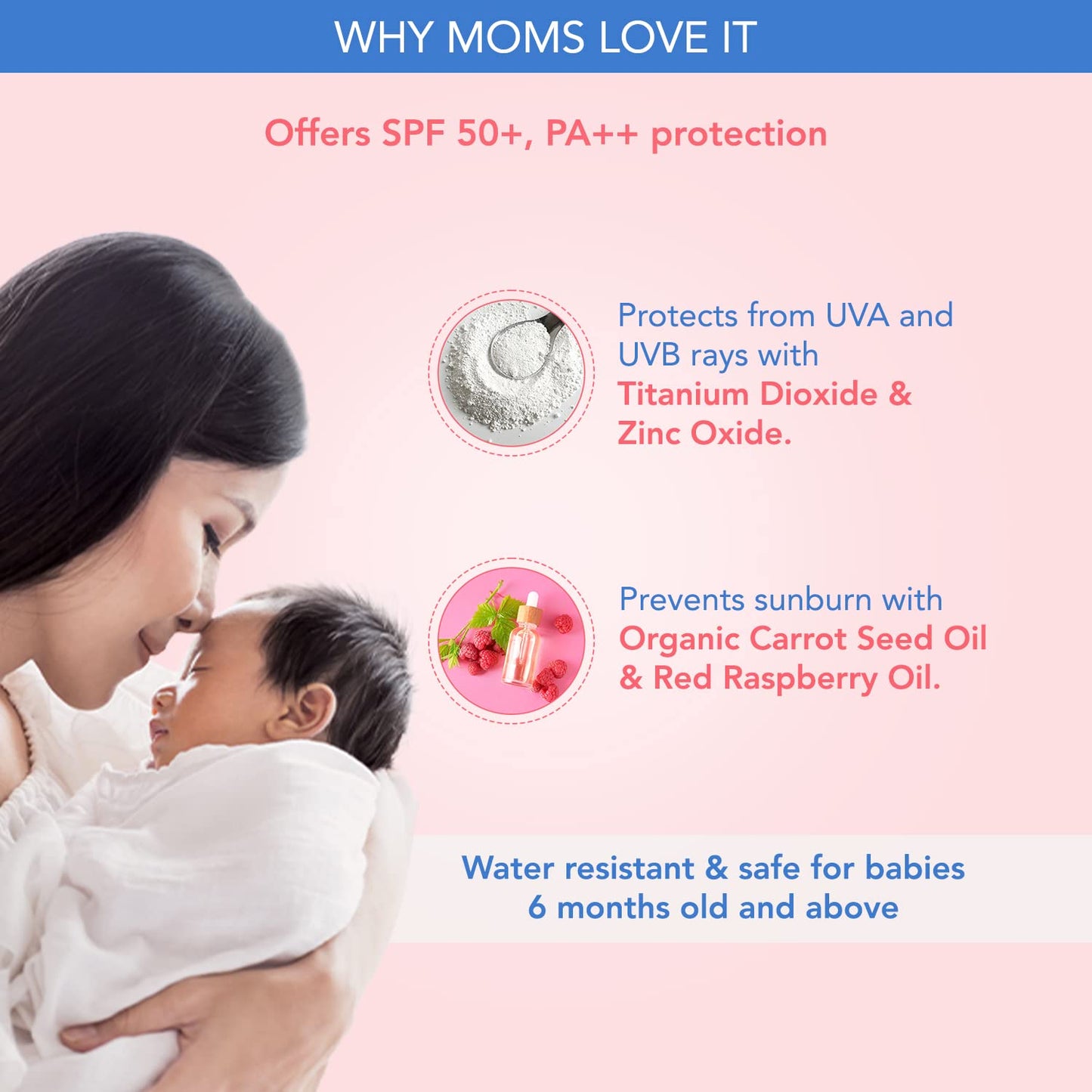 WHY MOMS LOVE IT

Offers SPF 50+, PA++ protection

Protects from UVA and UVB rays with Titanium Dioxide & Zinc Oxide.

Prevents sunburn with Organic Carrot Seed Oil & Red Raspberry Oil.

Water resistant & safe for babies 6 months old and above